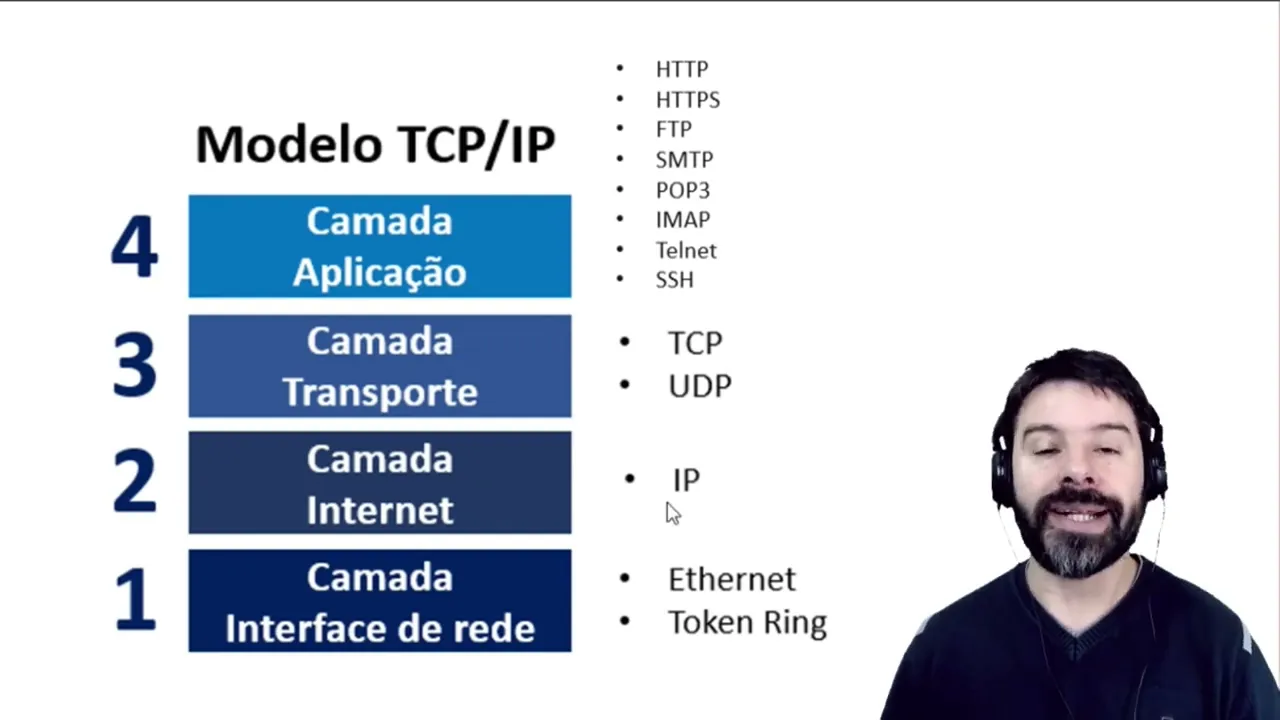 Modelo TCP/IP

4 Camada Aplicação

- HTTP
- HTTPS
- FTP
- SMTP
- POP3
- IMAP
- Telnet
- SSH

3 Camada Transporte

- TCP
- UDP

2 Camada Internet

- IP

1 Camada Interface de rede

- Ethernet
- Token Ring